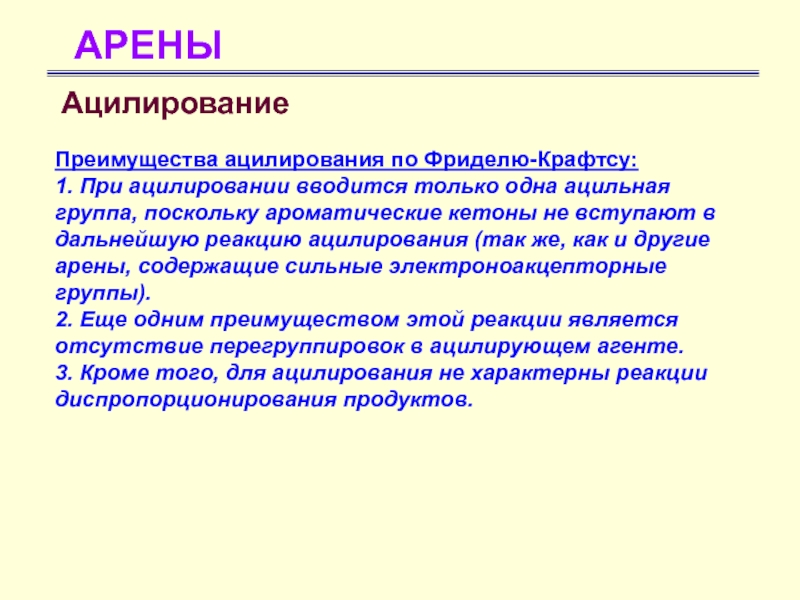 АРЕНЫ

Ацилирование

Преимущества ацилирования по Фриделю-Крафтсу:
1. При ацилировании вводится только одна ацильная группа, поскольку ароматические кетоны не вступают в дальнейшую реакцию ацилирования (так же, как и другие арены, содержащие сильные электроноакцепторные группы).
2. Еще одним преимуществом этой реакции является отсутствие перегруппировок в ацилирующем агенте.
3. Кроме того, для ацилирования не характерны реакции диспропорционирования продуктов.